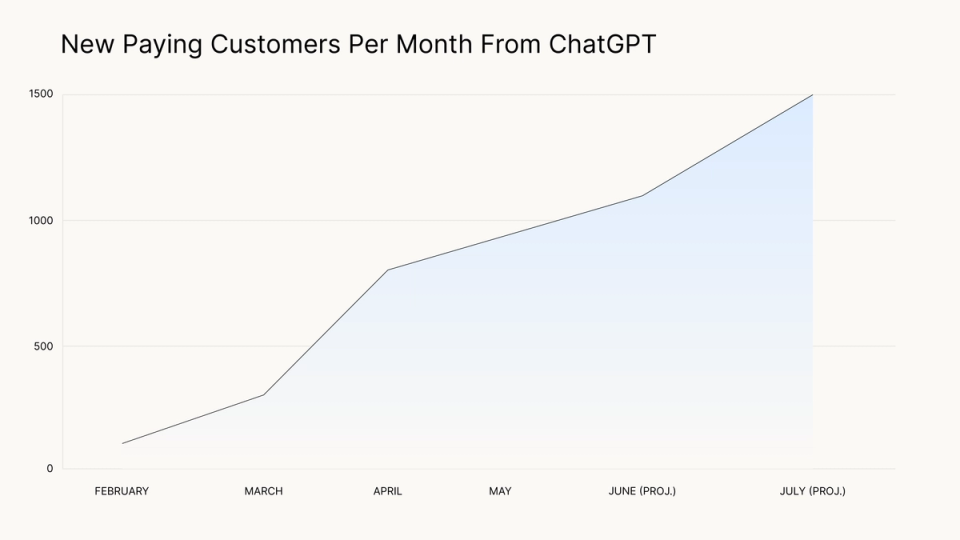 New Paying Customers Per Month From ChatGPT

1500

1000

500

0

FEBRUARY

MARCH

APRIL

MAY

JUNE (PROJ.)

JULY (PROJ.)